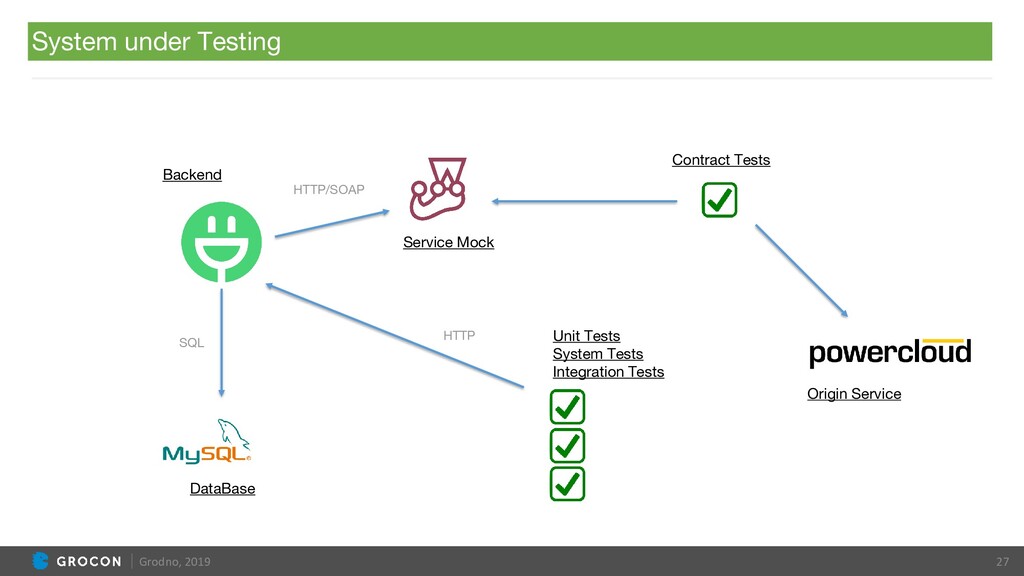 System under Testing

Backend

HTTP/SOAP

Service Mock

Contract Tests

SQL

HTTP

Unit Tests
System Tests
Integration Tests

powercloud

Origin Service

MySQL

DataBase

GROCON | Grodno, 2019

27